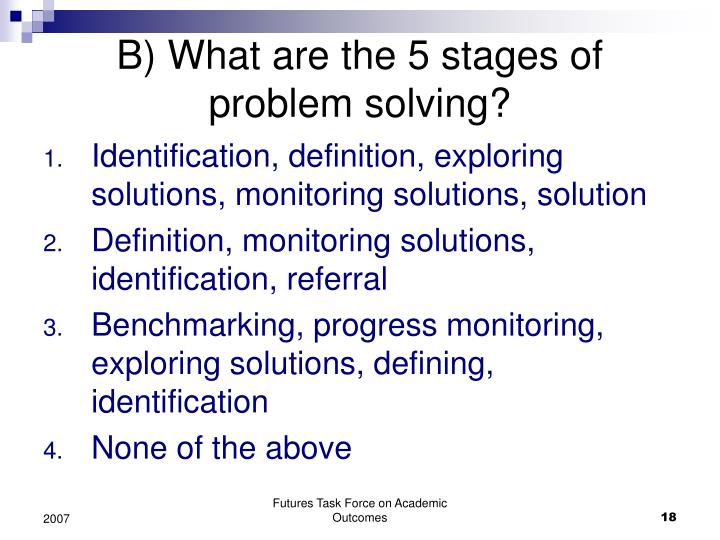 B) What are the 5 stages of problem solving?

1. Identification, definition, exploring solutions, monitoring solutions, solution
2. Definition, monitoring solutions, identification, referral
3. Benchmarking, progress monitoring, exploring solutions, defining, identification
4. None of the above

2007

Futures Task Force on Academic Outcomes

18